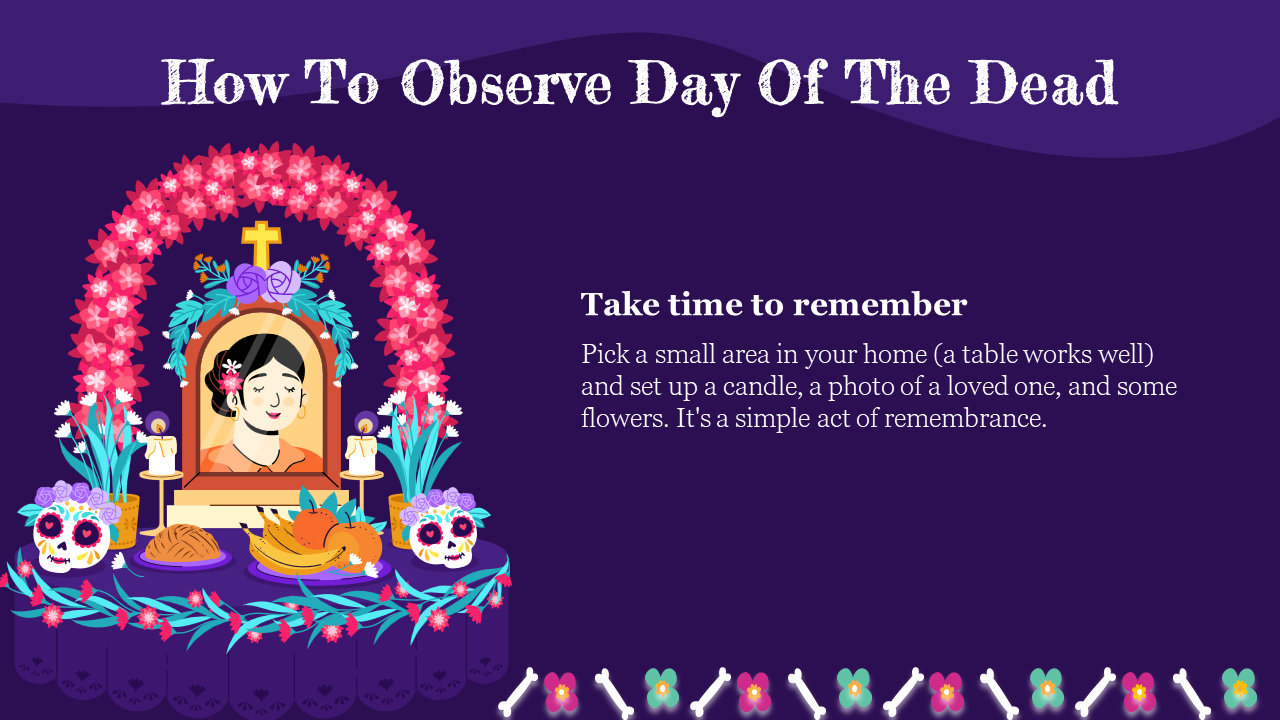 How To Observe Day Of The Dead

Take time to remember

Pick a small area in your home (a table works well) and set up a candle, a photo of a loved one, and some flowers. It's a simple act of remembrance.